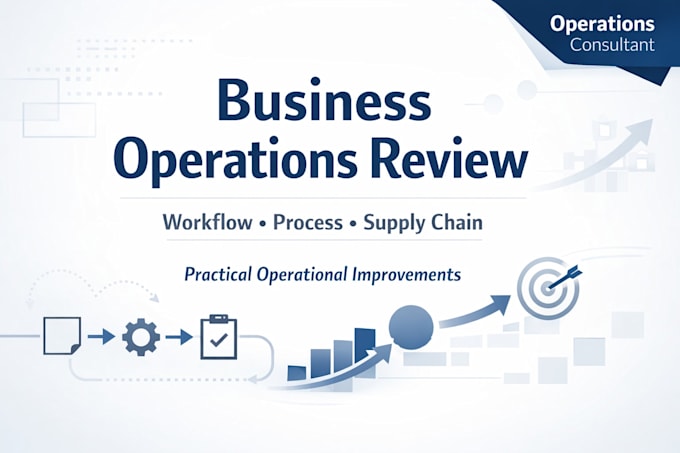 Operations
Consultant

Business
Operations Review

Workflow • Process • Supply Chain

Practical Operational Improvements